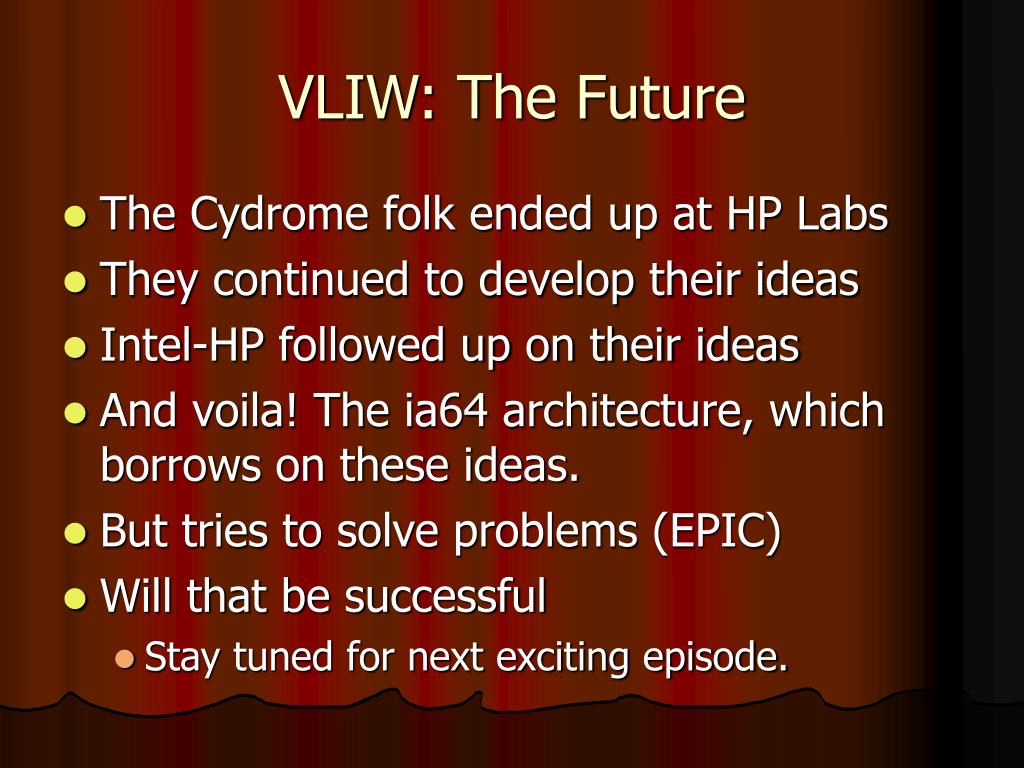 VLIW: The Future

- The Cydrome folk ended up at HP Labs
- They continued to develop their ideas
- Intel-HP followed up on their ideas
- And voila! The ia64 architecture, which borrows on these ideas.
- But tries to solve problems (EPIC)
- Will that be successful
  - Stay tuned for next exciting episode.